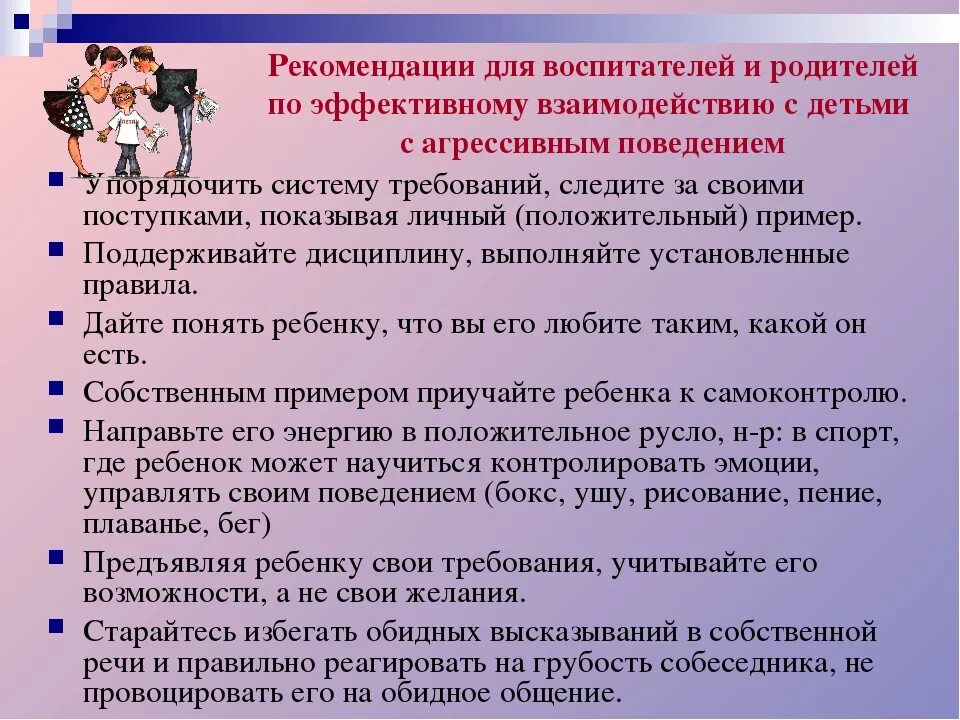 Рекомендации для воспитателей и родителей по эффективному взаимодействию с детьми с агрессивным поведением

Упорядочить систему требований, следите за своими поступками, показывая личный (положительный) пример.

Поддерживайте дисциплину, выполняйте установленные правила.

Дайте понять ребенку, что вы его любите таким, какой он есть.

Собственным примером приучайте ребенка к самоконтролю.

Направьте его энергию в положительное русло, н-р: в спорт, где ребенок может научиться контролировать эмоции, управлять своим поведением (бокс, ушу, рисование, пение, плаванье, бег)

Предъявляя ребенку свои требования, учитывайте его возможности, а не свои желания.

Старайтесь избегать обидных высказываний в собственной речи и правильно реагировать на грубость собеседника, не провоцировать его на обидное общение.